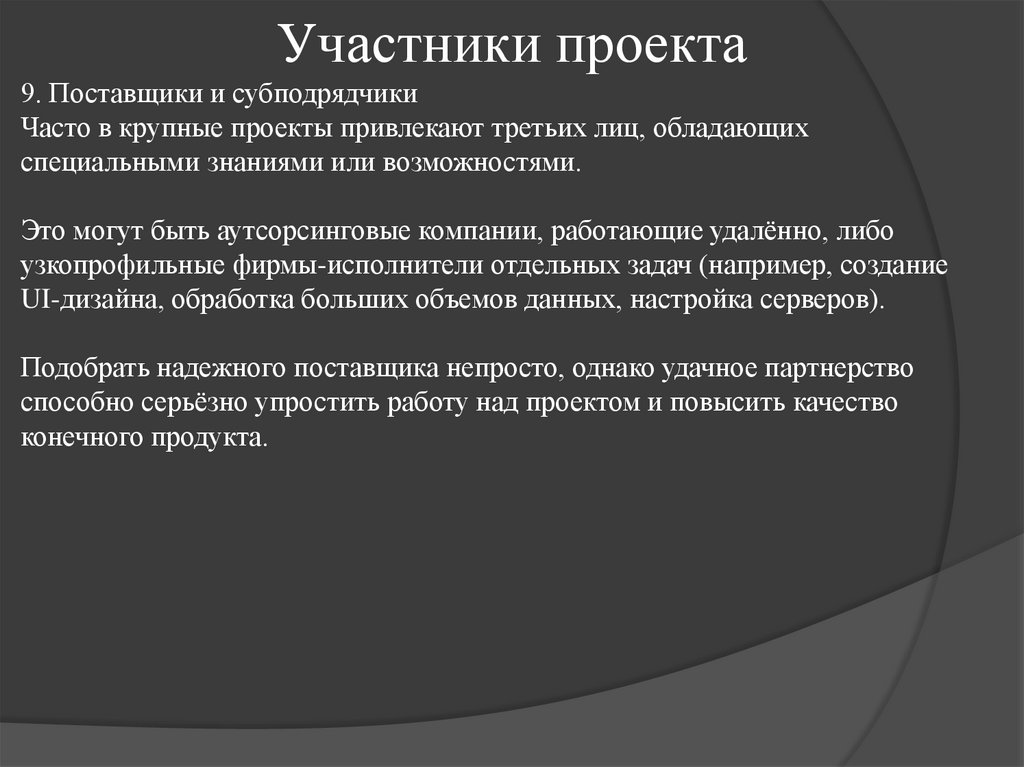 Участники проекта

9. Поставщики и субподрядчики
Часто в крупные проекты привлекают третьих лиц, обладающих специальными знаниями или возможностями.

Это могут быть аутсорсинговые компании, работающие удалённо, либо узкопрофильные фирмы-исполнители отдельных задач (например, создание UI-дизайна, обработка больших объемов данных, настройка серверов).

Подобрать надежного поставщика непросто, однако удачное партнерство способно серьёзно упростить работу над проектом и повысить качество конечного продукта.